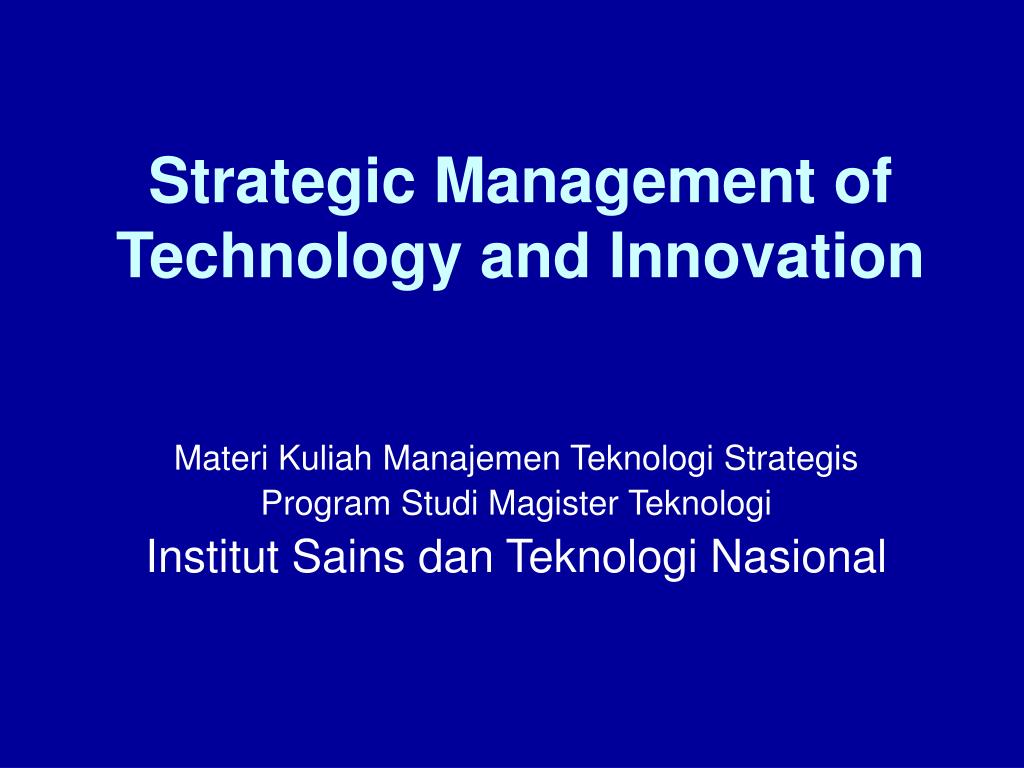 Strategic Management of Technology and Innovation

Materi Kuliah Manajemen Teknologi Strategis
Program Studi Magister Teknologi
Institut Sains dan Teknologi Nasional